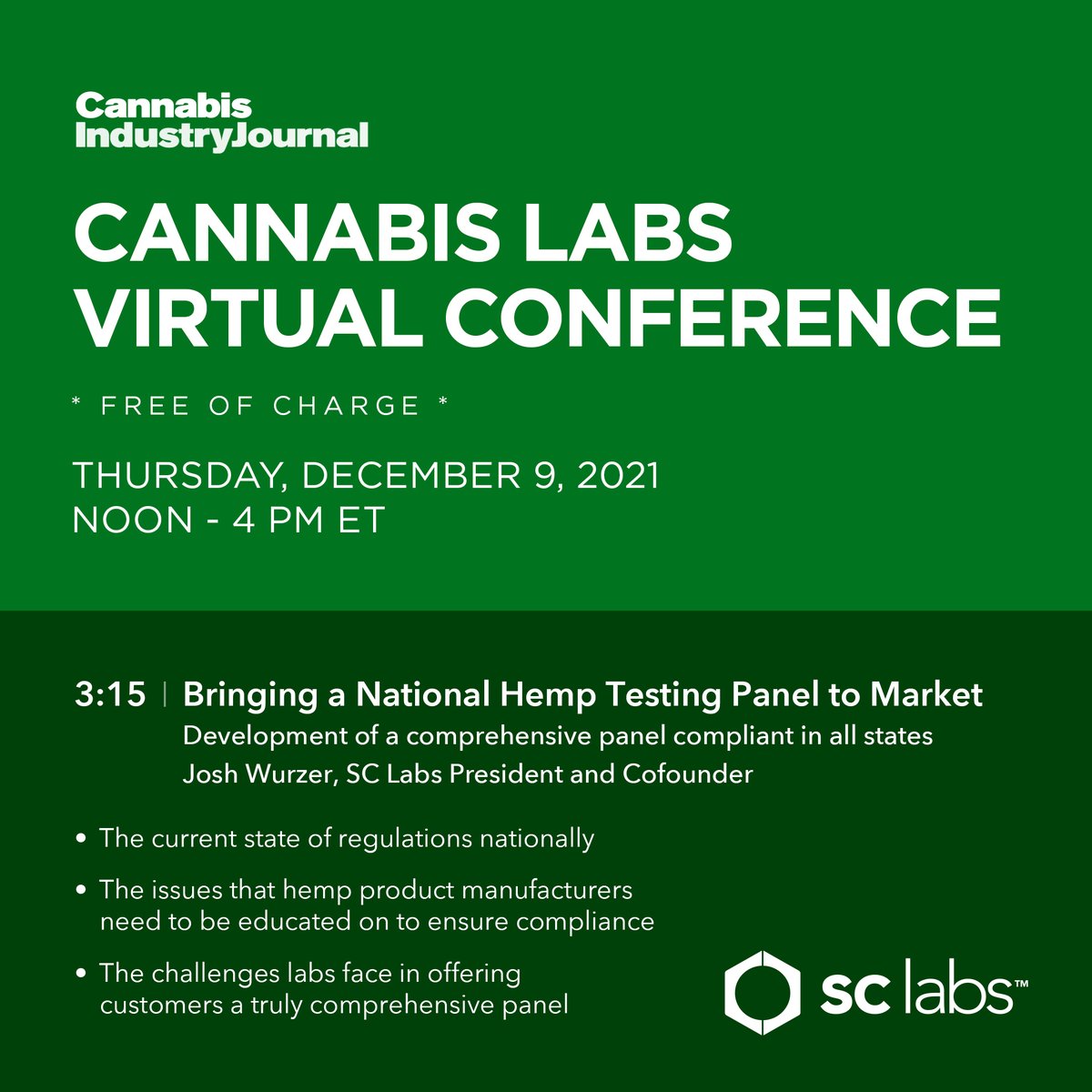 Cannabis
IndustryJournal

CANNABIS LABS
VIRTUAL CONFERENCE

* FREE OF CHARGE *

THURSDAY, DECEMBER 9, 2021
NOON - 4 PM ET

3:15 | Bringing a National Hemp Testing Panel to Market
Development of a comprehensive panel compliant in all states
Josh Wurzer, SC Labs President and Cofounder

• The current state of regulations nationally
• The issues that hemp product manufacturers need to be educated on to ensure compliance
• The challenges labs face in offering customers a truly comprehensive panel

sc labs™